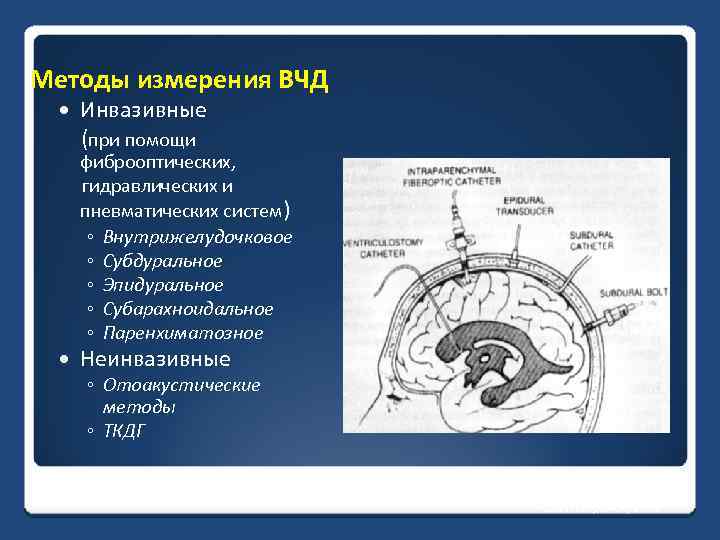 Методы измерения ВЧД

• Инвазивные

(при помощи фиброоптических, гидравлических и пневматических систем)

◦ Внутрижелудочковое
◦ Субдуральное
◦ Эпидуральное
◦ Субарахноидальное
◦ Паренхиматозное

• Неинвазивные

◦ Отоакустические методы
◦ ТКДГ

INTRAPARENCHYMAL FIBEROPTIC CATHETER

EPIDURAL TRANSDUCER

VENTRICULOSTOMY CATHETER

SUBDURAL CATHETER

SUBDURAL BOLT